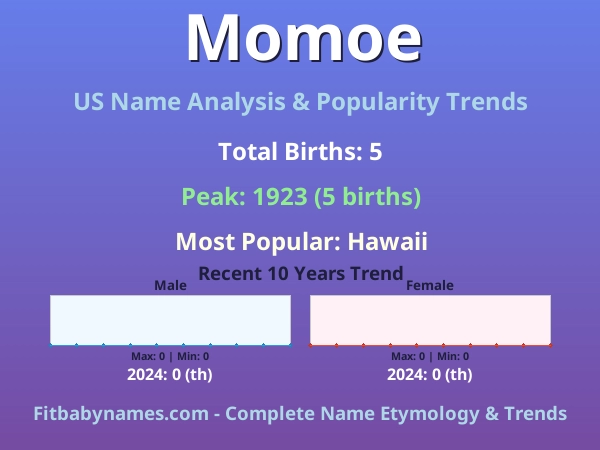 Momoe

US Name Analysis & Popularity Trends

Total Births: 5

Peak: 1923 (5 births)

Most Popular: Hawaii

Recent 10 Years Trend

Male

Max: 0 | Min: 0

2024: 0 (th)

Female

Max: 0 | Min: 0

2024: 0 (th)

Fitbabynames.com - Complete Name Etymology & Trends